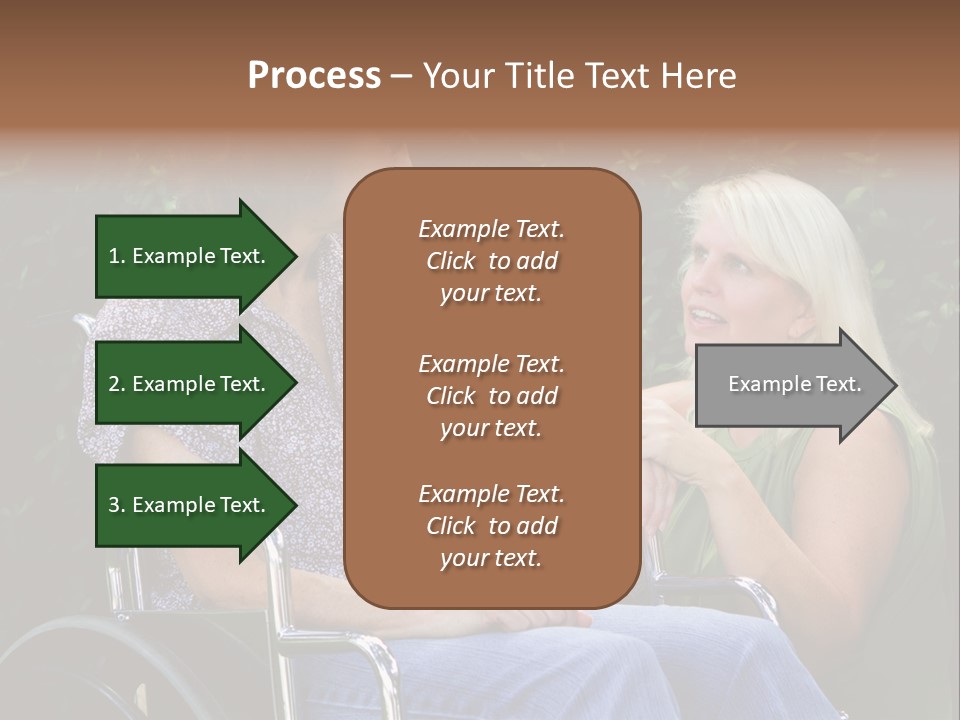 Process – Your Title Text Here

1. Example Text.

2. Example Text.

3. Example Text.

Example Text. Click to add your text.

Example Text. Click to add your text.

Example Text. Click to add your text.

Example Text.